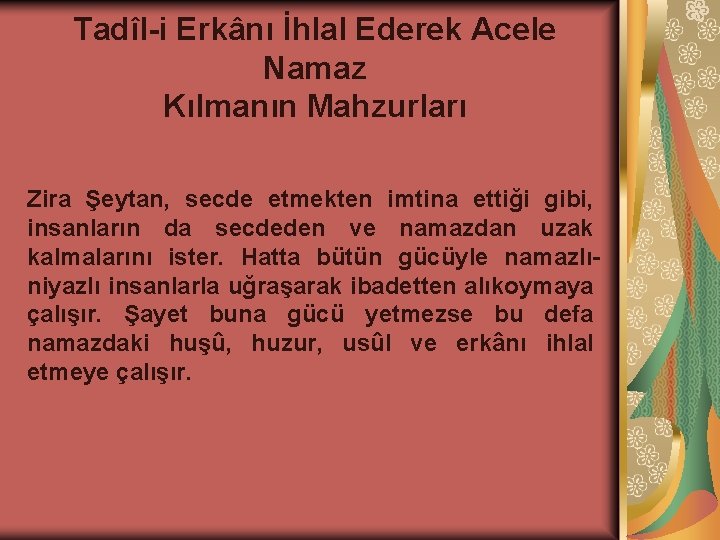 Tadîl-i Erkânı İhlal Ederek Acele Namaz Kılmanın Mahzurları

Zira Şeytan, secde etmekten imtina ettiği gibi, insanların da secdeden ve namazdan uzak kalmalarını ister. Hatta bütün gücüyle namazlı-niyazlı insanlarla uğraşarak ibadetten alıkoymaya çalışır. Şayet buna gücü yetmezse bu defa namazdaki huşû, huzur, usûl ve erkânı ihlal etmeye çalışır.